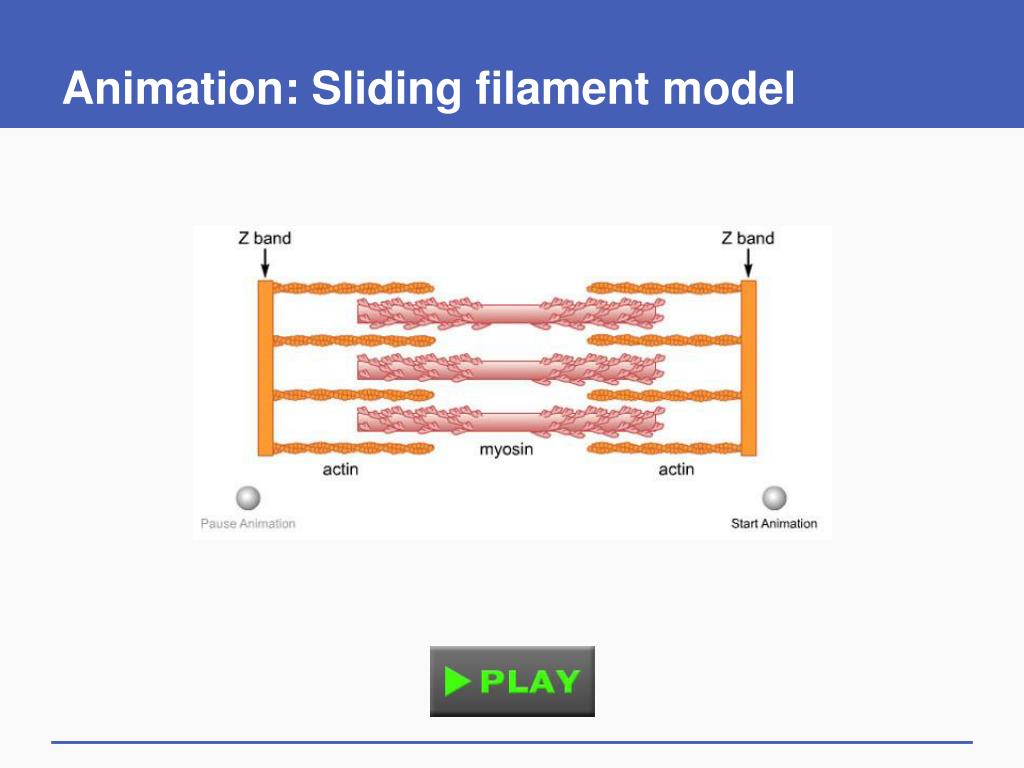 Animation: Sliding filament model

Z band

Z band

myosin

actin

actin

Pause Animation

Start Animation

PLAY